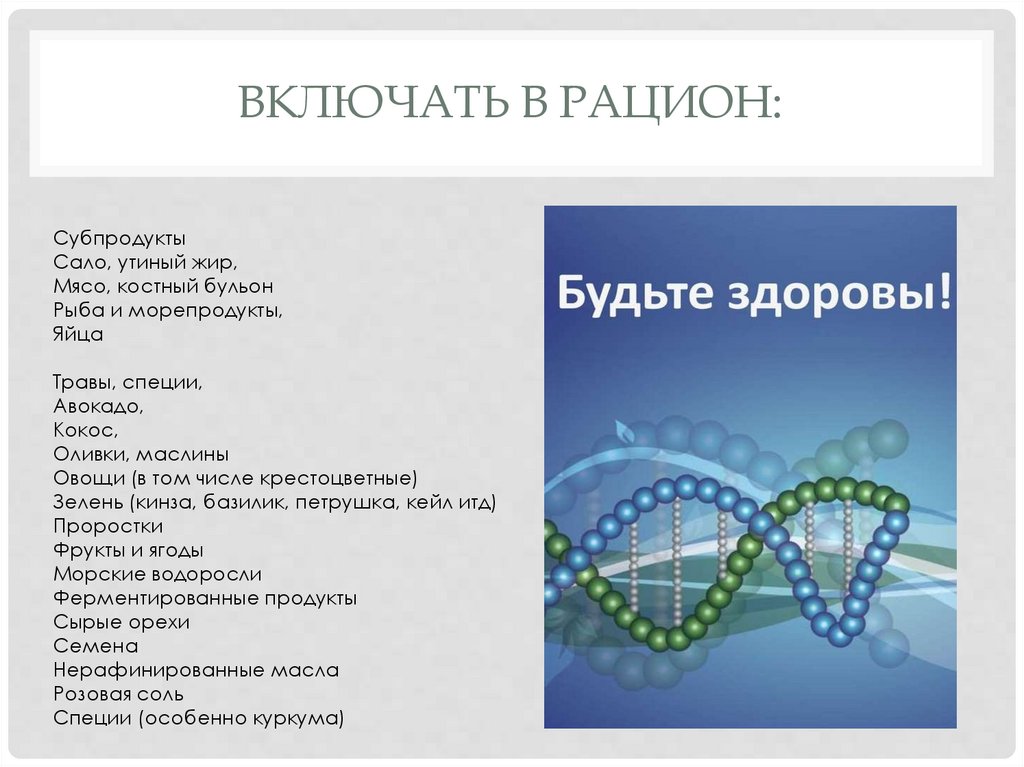 ВКЛЮЧАТЬ В РАЦИОН:

Субпродукты
Сало, утиный жир,
Мясо, костный бульон
Рыба и морепродукты,
Яйца

Травы, специи,
Авокадо,
Кокос,
Оливки, маслины
Овощи (в том числе крестоцветные)
Зелень (кинза, базилик, петрушка, кейл итд)
Проростки
Фрукты и ягоды
Морские водоросли
Ферментированные продукты
Сырые орехи
Семена
Нерафинированные масла
Розовая соль
Специи (особенно куркума)

Будьте здоровы!